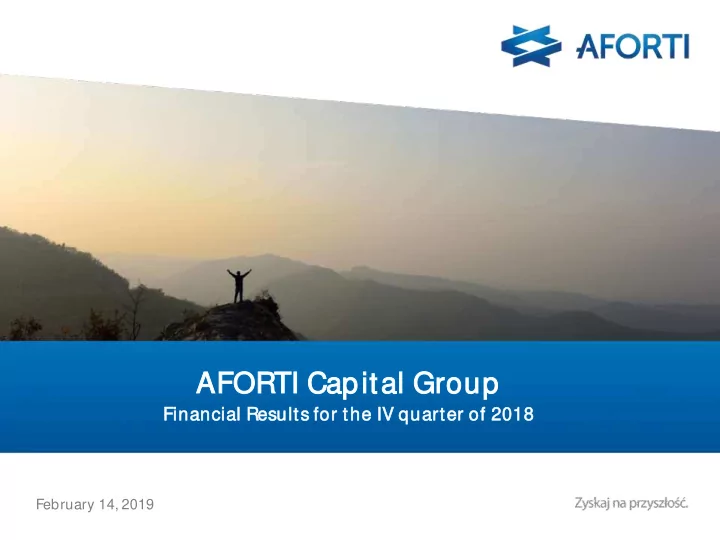 AFORTI

AFORTI Capital Group
Financial Results for the IV quarter of 2018

February 14, 2019

Zyskaj na przyszłość.